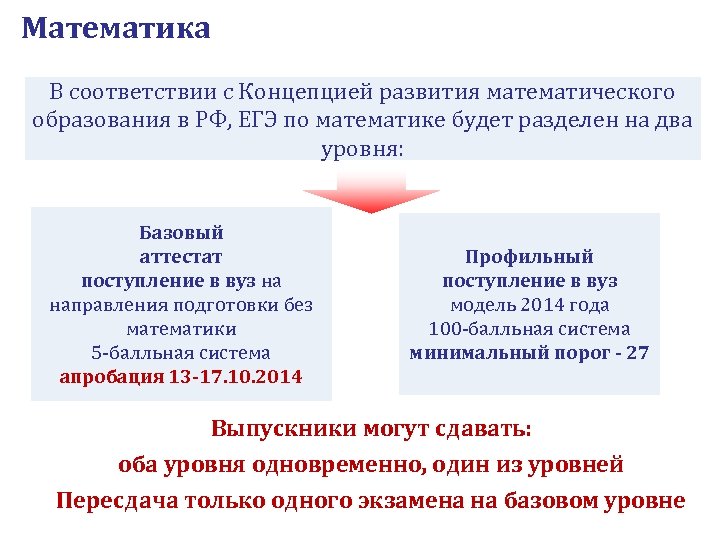 Математика

В соответствии с Концепцией развития математического образования в РФ, ЕГЭ по математике будет разделен на два уровня:

Базовый
аттестат
поступление в вуз на направления подготовки без математики
5-балльная система
апробация 13-17.10.2014

Профильный
поступление в вуз
модель 2014 года
100-балльная система
минимальный порог - 27

Выпускники могут сдавать:
оба уровня одновременно, один из уровней
Пересдача только одного экзамена на базовом уровне